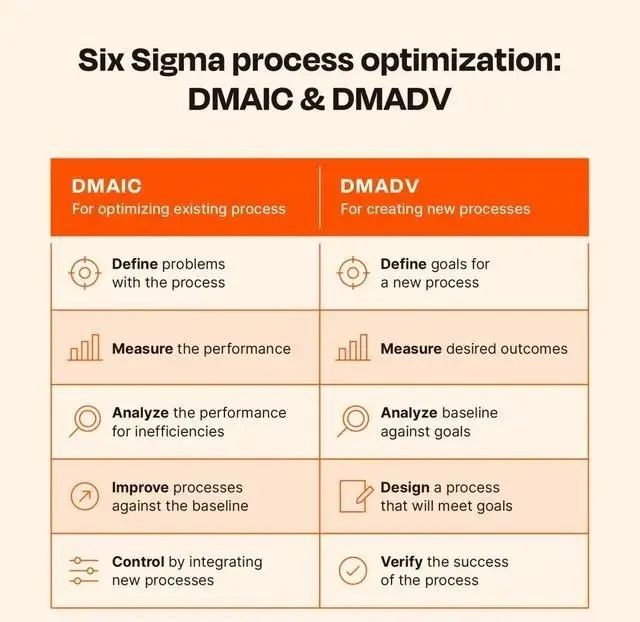 Six Sigma process optimization: DMAIC & DMADV

| DMAIC For optimizing existing process | DMADV For creating new processes |
|---|---|
| Define problems with the process | Define goals for a new process |
| Measure the performance | Measure desired outcomes |
| Analyze the performance for inefficiencies | Analyze baseline against goals |
| Improve processes against the baseline | Design a process that will meet goals |
| Control by integrating new processes | Verify the success of the process |